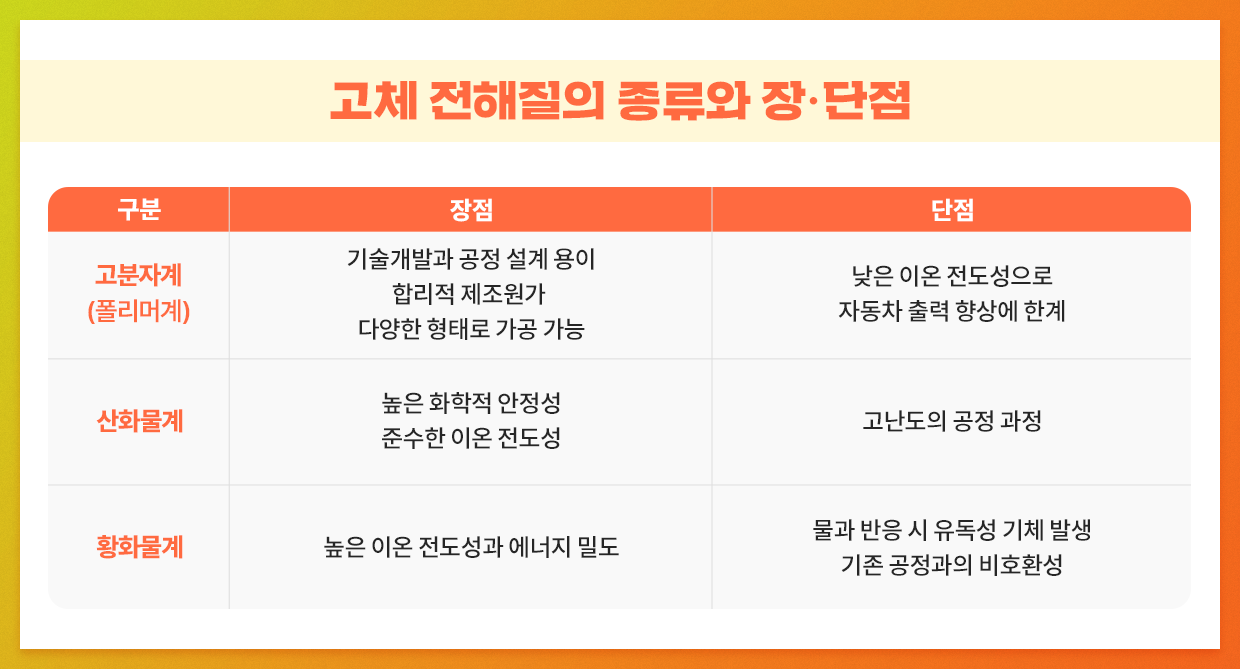 고체 전해질의 종류와 장·단점

| 구분 | 장점 | 단점 |
|---|---|---|
| 고분자계 (폴리머계) | 기술개발과 공정 설계 용이 합리적 제조원가 다양한 형태로 가공 가능 | 낮은 이온 전도성으로 자동차 출력 향상에 한계 |
| 산화물계 | 높은 화학적 안정성 준수한 이온 전도성 | 고난도의 공정 과정 |
| 황화물계 | 높은 이온 전도성과 에너지 밀도 | 물과 반응 시 유독성 기체 발생 기존 공정과의 비호환성 |